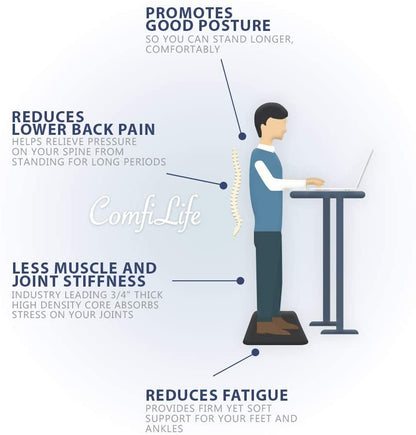 PROMOTES GOOD POSTURE
SO YOU CAN STAND LONGER, COMFORTABLY

REDUCES LOWER BACK PAIN
HELPS RELIEVE PRESSURE ON YOUR SPINE FROM STANDING FOR LONG PERIODS

ComfiLife

LESS MUSCLE AND JOINT STIFFNESS
INDUSTRY LEADING 3/4" THICK HIGH DENSITY CORE ABSORBS STRESS ON YOUR JOINTS

REDUCES FATIGUE
PROVIDES FIRM YET SOFT SUPPORT FOR YOUR FEET AND ANKLES